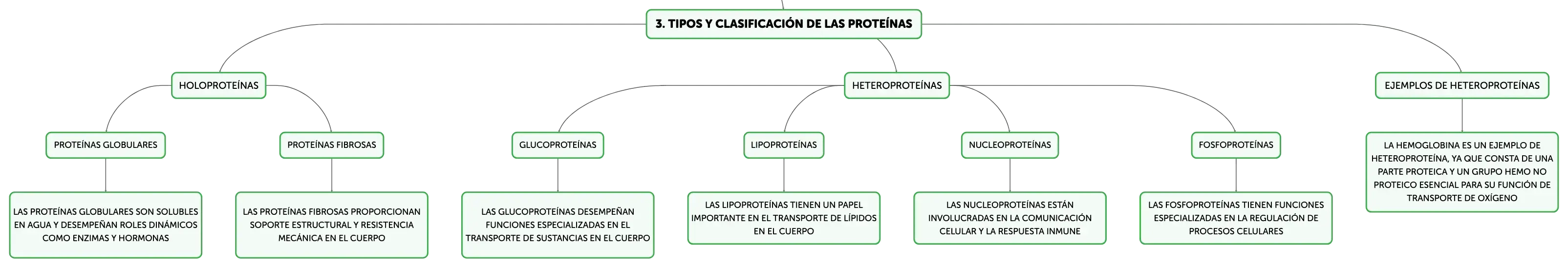 3. TIPOS Y CLASIFICACIÓN DE LAS PROTEÍNAS

HOLOPROTEÍNAS

PROTEÍNAS GLOBULARES

LAS PROTEÍNAS GLOBULARES SON SOLUBLES EN AGUA Y DESEMPEÑAN ROLES DINÁMICOS COMO ENZIMAS Y HORMONAS

PROTEÍNAS FIBROSAS

LAS PROTEÍNAS FIBROSAS PROPORCIONAN SOPORTE ESTRUCTURAL Y RESISTENCIA MECÁNICA EN EL CUERPO

HETEROPROTEÍNAS

GLUCOPROTEÍNAS

LAS GLUCOPROTEÍNAS DESEMPEÑAN FUNCIONES ESPECIALIZADAS EN EL TRANSPORTE DE SUSTANCIAS EN EL CUERPO

LIPOPROTEÍNAS

LAS LIPOPROTEÍNAS TIENEN UN PAPEL IMPORTANTE EN EL TRANSPORTE DE LÍPIDOS EN EL CUERPO

NUCLEOPROTEÍNAS

LAS NUCLEOPROTEÍNAS ESTÁN INVOLUCRADAS EN LA COMUNICACIÓN CELULAR Y LA RESPUESTA INMUNE

FOSFOPROTEÍNAS

LAS FOSFOPROTEÍNAS TIENEN FUNCIONES ESPECIALIZADAS EN LA REGULACIÓN DE PROCESOS CELULARES

EJEMPLOS DE HETEROPROTEÍNAS

LA HEMOGLOBINA ES UN EJEMPLO DE HETEROPROTEÍNA, YA QUE CONSTA DE UNA PARTE PROTEICA Y UN GRUPO HEMO NO PROTEICO ESENCIAL PARA SU FUNCIÓN DE TRANSPORTE DE OXÍGENO